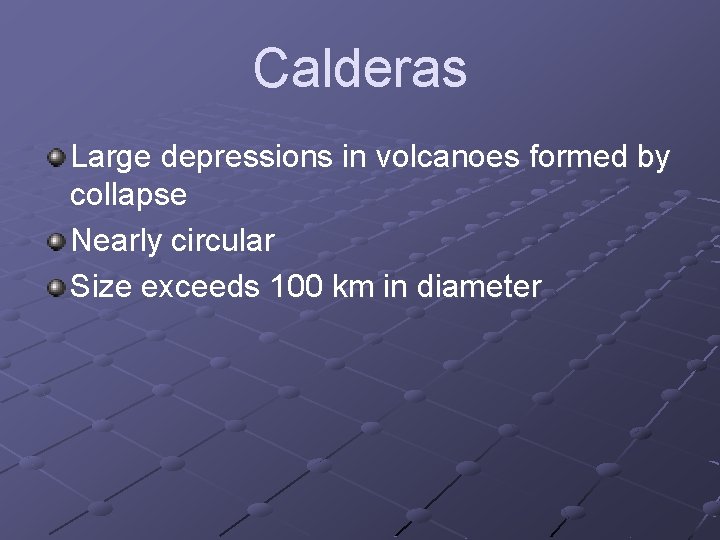 Calderas

Large depressions in volcanoes formed by collapse

Nearly circular

Size exceeds 100 km in diameter